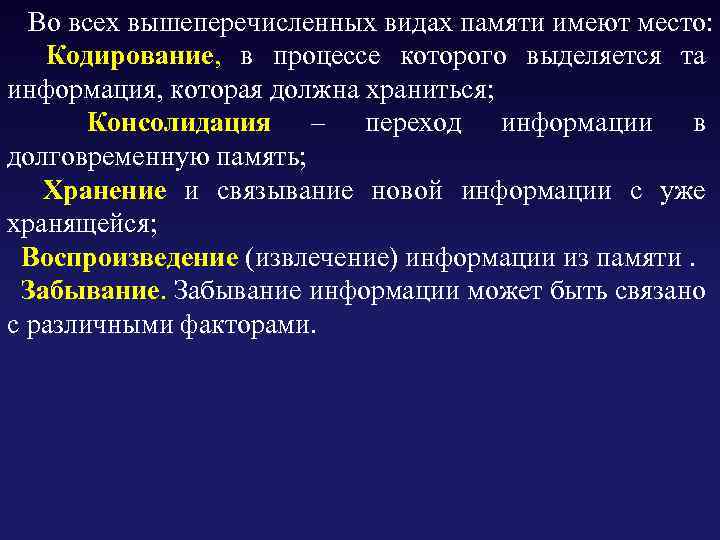 Во всех вышеперечисленных видах памяти имеют место:

Кодирование, в процессе которого выделяется та информация, которая должна храниться;

Консолидация – переход информации в долговременную память;

Хранение и связывание новой информации с уже хранящейся;

Воспроизведение (извлечение) информации из памяти .

Забывание. Забывание информации может быть связано с различными факторами.